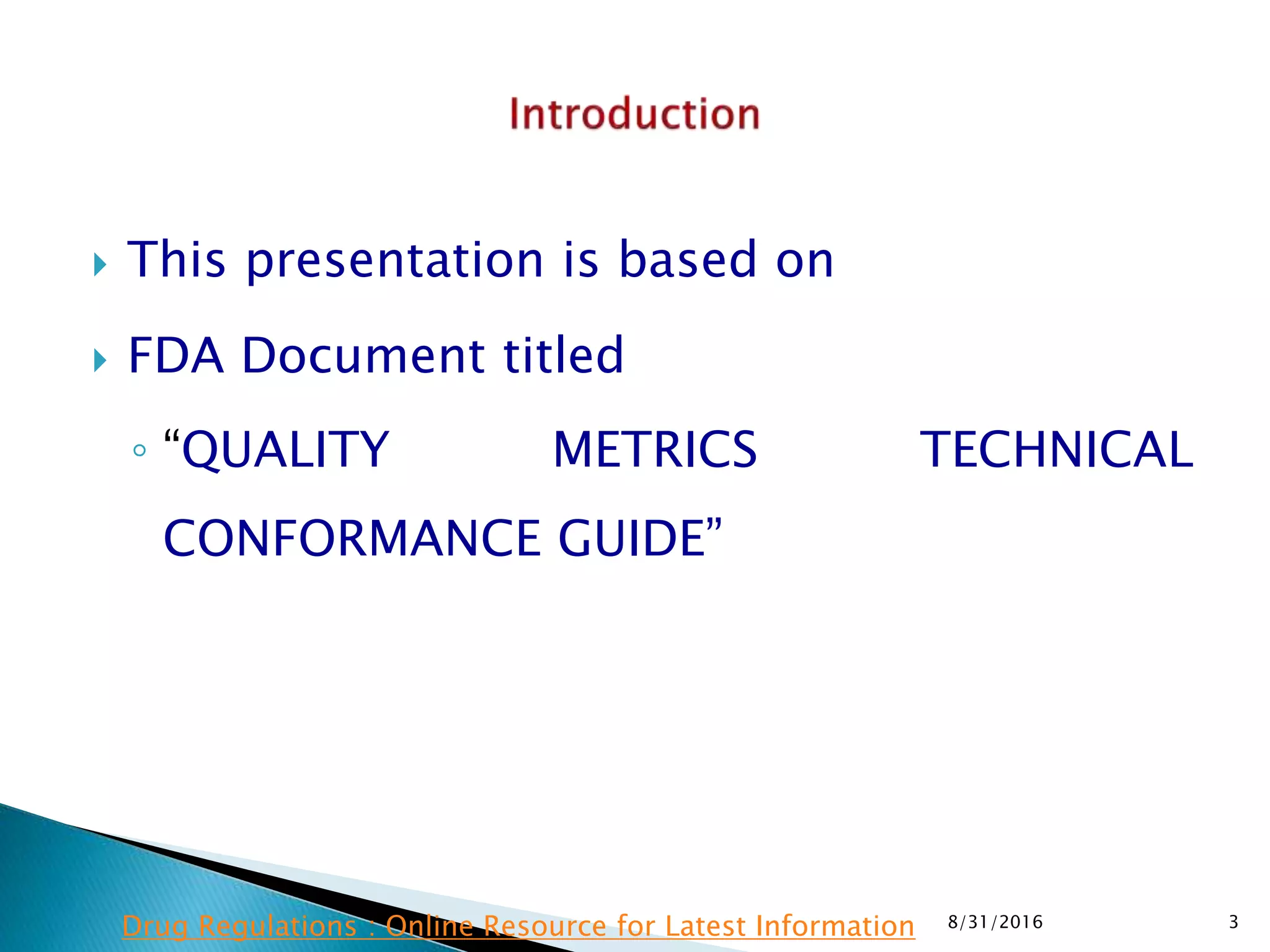 Introduction

This presentation is based on

FDA Document titled

“QUALITY METRICS TECHNICAL CONFORMANCE GUIDE”

Drug Regulations : Online Resource for Latest Information

8/31/2016

3